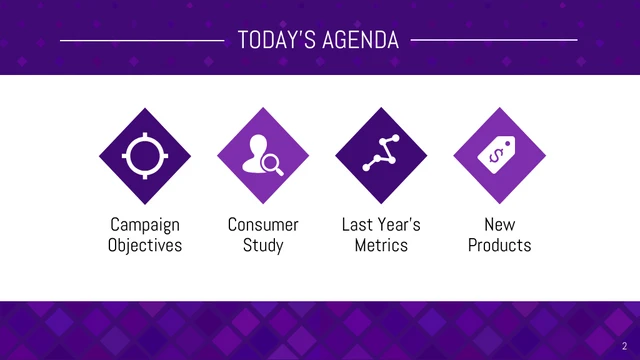 TODAY'S AGENDA

Campaign Objectives

Consumer Study

Last Year's Metrics

New Products

2